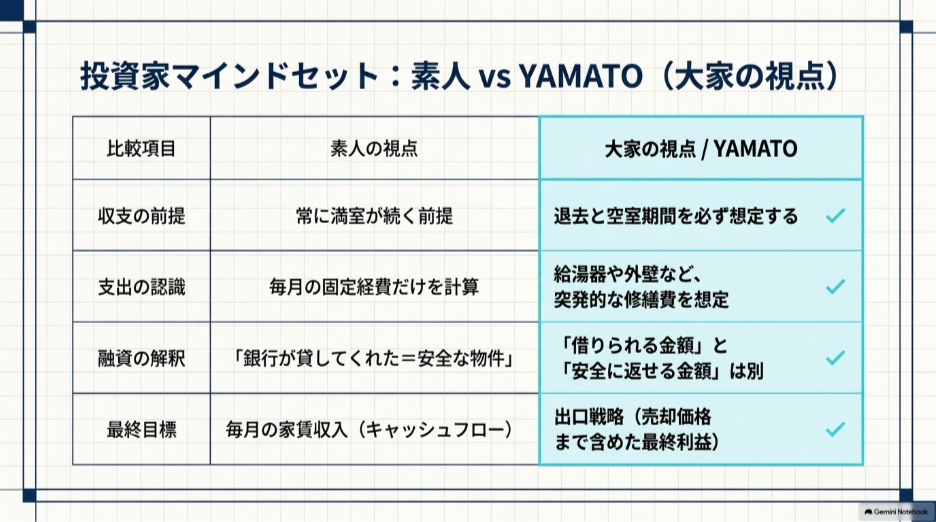 投資家マインドセット：素人 vs YAMATO（大家の視点）

| 比較項目 | 素人の視点 | 大家の視点 / YAMATO |
|---|---|---|
| 収支の前提 | 常に満室が続く前提 | 退去と空室期間を必ず想定する ✓ |
| 支出の認識 | 毎月の固定経費だけを計算 | 給湯器や外壁など、突発的な修繕費を想定 ✓ |
| 融資の解釈 | 「銀行が貸してくれた＝安全な物件」 | 「借りられる金額」と「安全に返せる金額」は別 ✓ |
| 最終目標 | 毎月の家賃収入（キャッシュフロー） | 出口戦略（売却価格まで含めた最終利益） ✓ |

Gemini Notebook